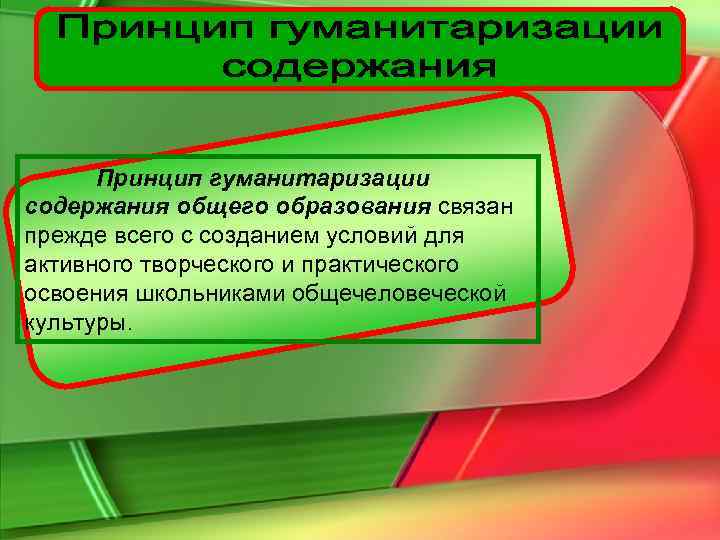 Принцип гуманитаризации содержания

Принцип гуманитаризации содержания общего образования связан прежде всего с созданием условий для активного творческого и практического освоения школьниками общечеловеческой культуры.